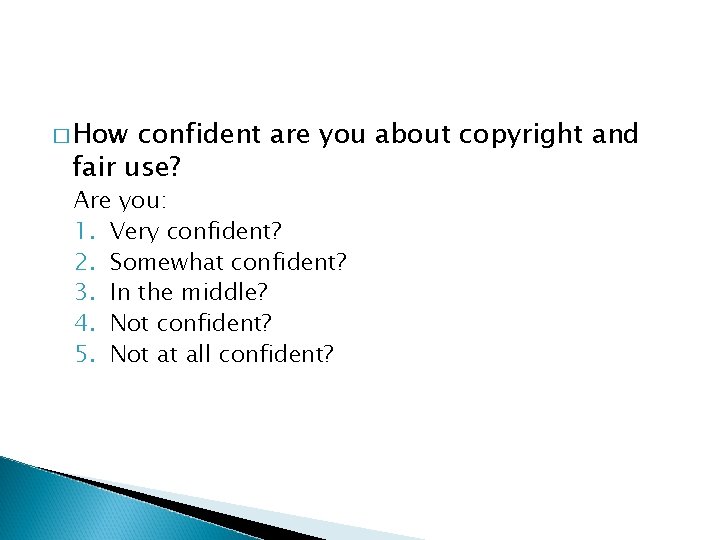 □ How confident are you about copyright and fair use?

Are you:

1. Very confident?
2. Somewhat confident?
3. In the middle?
4. Not confident?
5. Not at all confident?